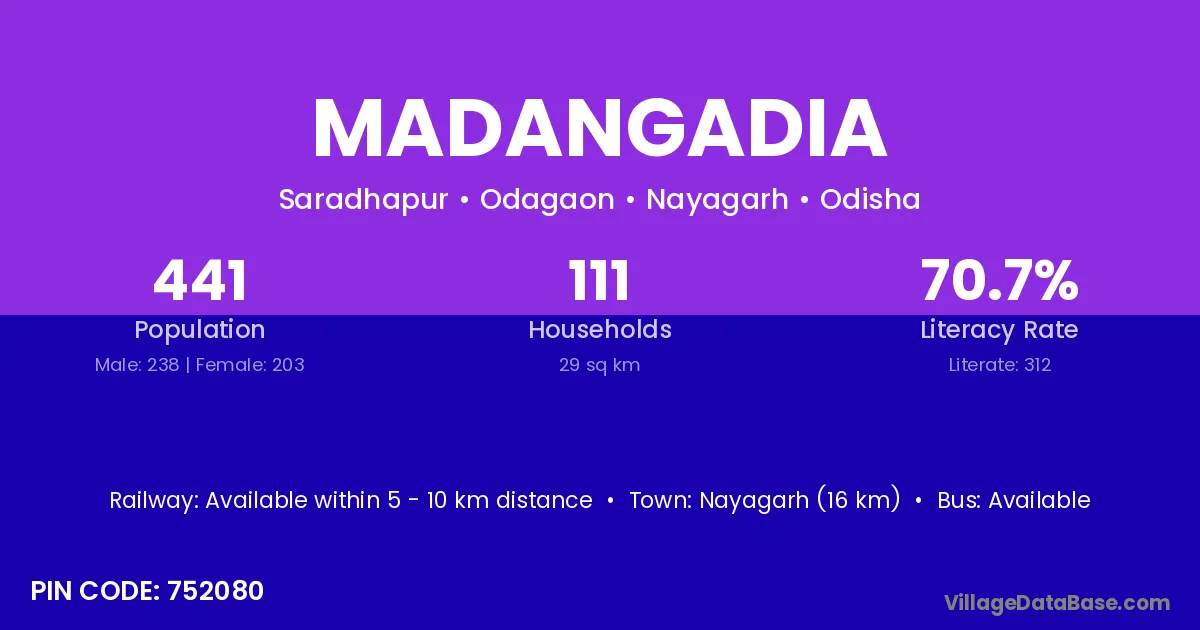 MADANGADIA

Saradhapur • Odagaon • Nayagarh • Odisha

441
Population
Male: 238 | Female: 203

111
Households
29 sq km

70.7%
Literacy Rate
Literate: 312

Railway: Available within 5 - 10 km distance • Town: Nayagarh (16 km) • Bus: Available

PIN CODE: 752080

VillageDataBase.com